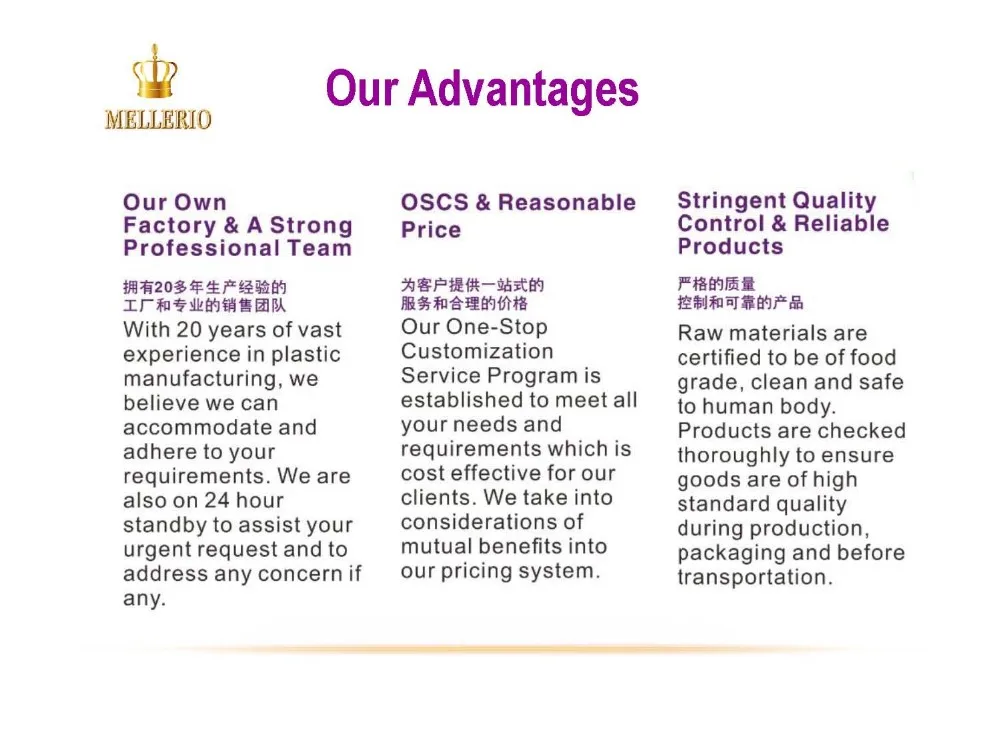 MELLERIO

Our Advantages

Our Own Factory & A Strong Professional Team

拥有20多年生产经验的工厂和专业的销售团队

With 20 years of vast experience in plastic manufacturing, we believe we can accommodate and adhere to your requirements. We are also on 24 hour standby to assist your urgent request and to address any concern if any.

OSCS & Reasonable Price

为客户提供一站式的服务和合理的价格

Our One-Stop Customization Service Program is established to meet all your needs and requirements which is cost effective for our clients. We take into considerations of mutual benefits into our pricing system.

Stringent Quality Control & Reliable Products

严格的质量控制和可靠的产品

Raw materials are certified to be of food grade, clean and safe to human body. Products are checked thoroughly to ensure goods are of high standard quality during production, packaging and before transportation.